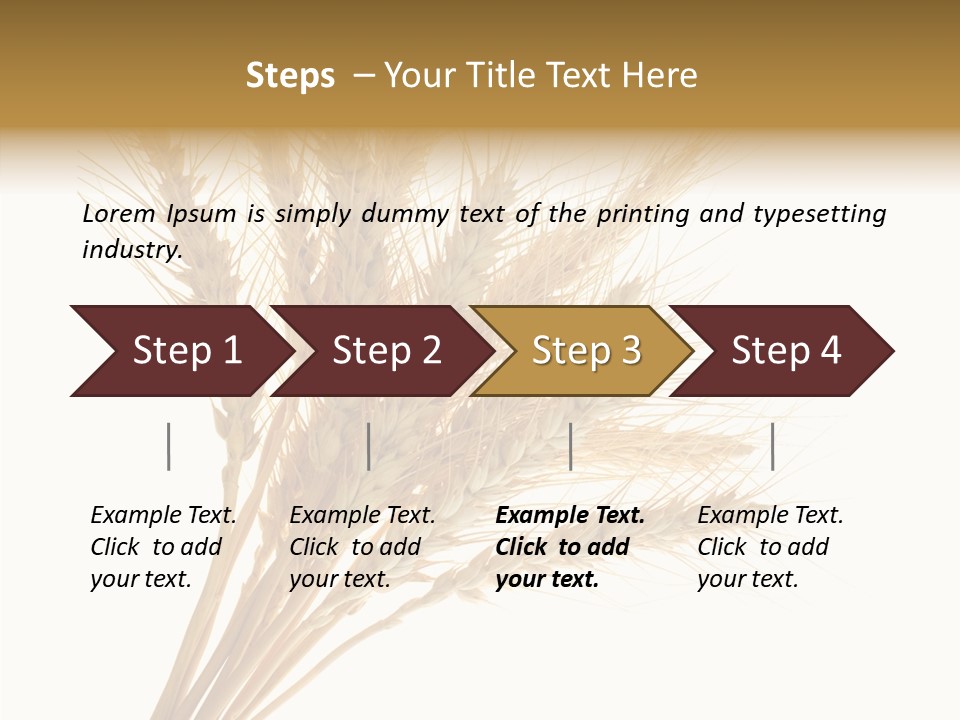 Steps – Your Title Text Here

Lorem Ipsum is simply dummy text of the printing and typesetting industry.

Step 1

Step 2

Step 3

Step 4

Example Text. Click to add your text.

Example Text. Click to add your text.

Example Text. Click to add your text.

Example Text. Click to add your text.